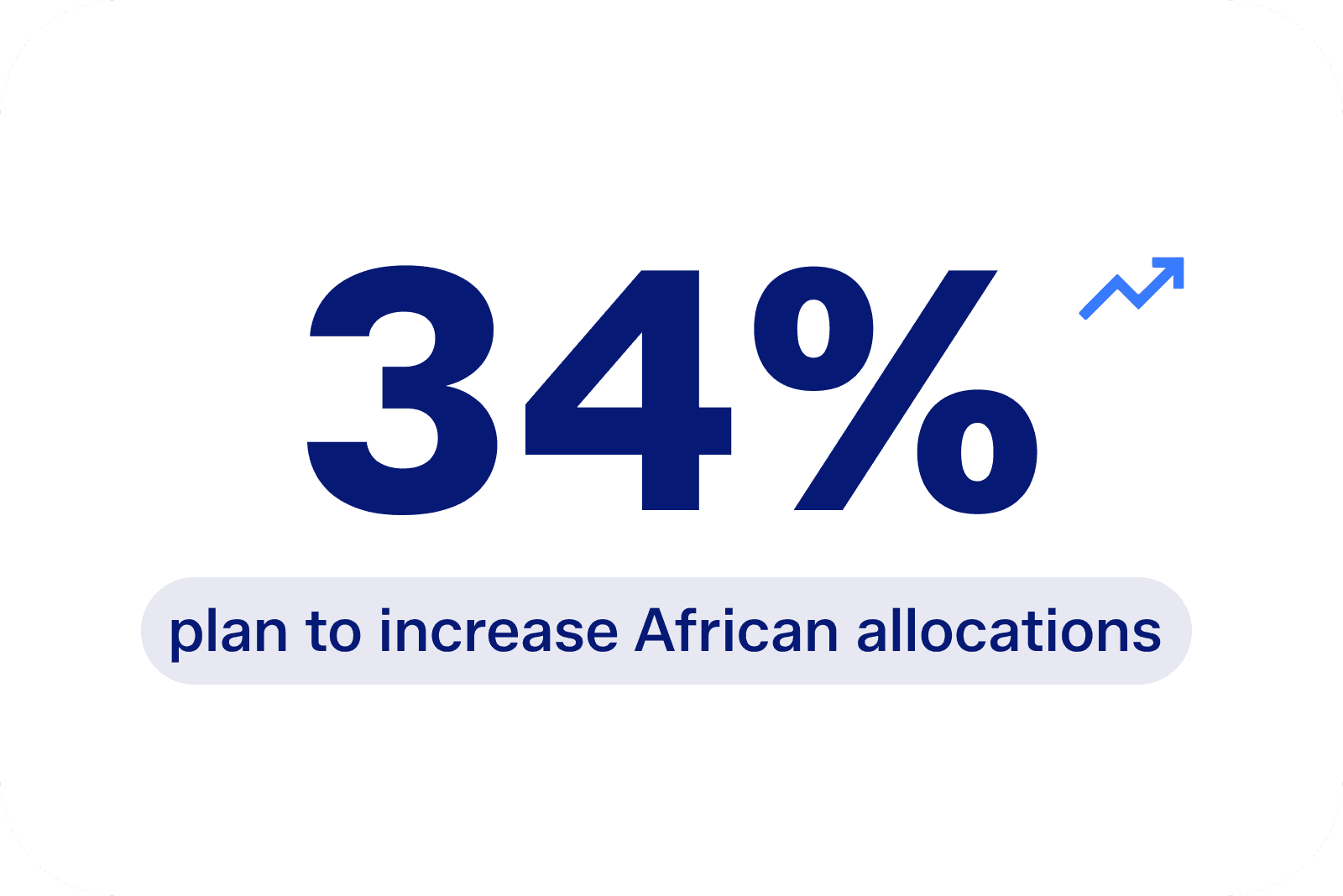 34%

plan to increase African allocations